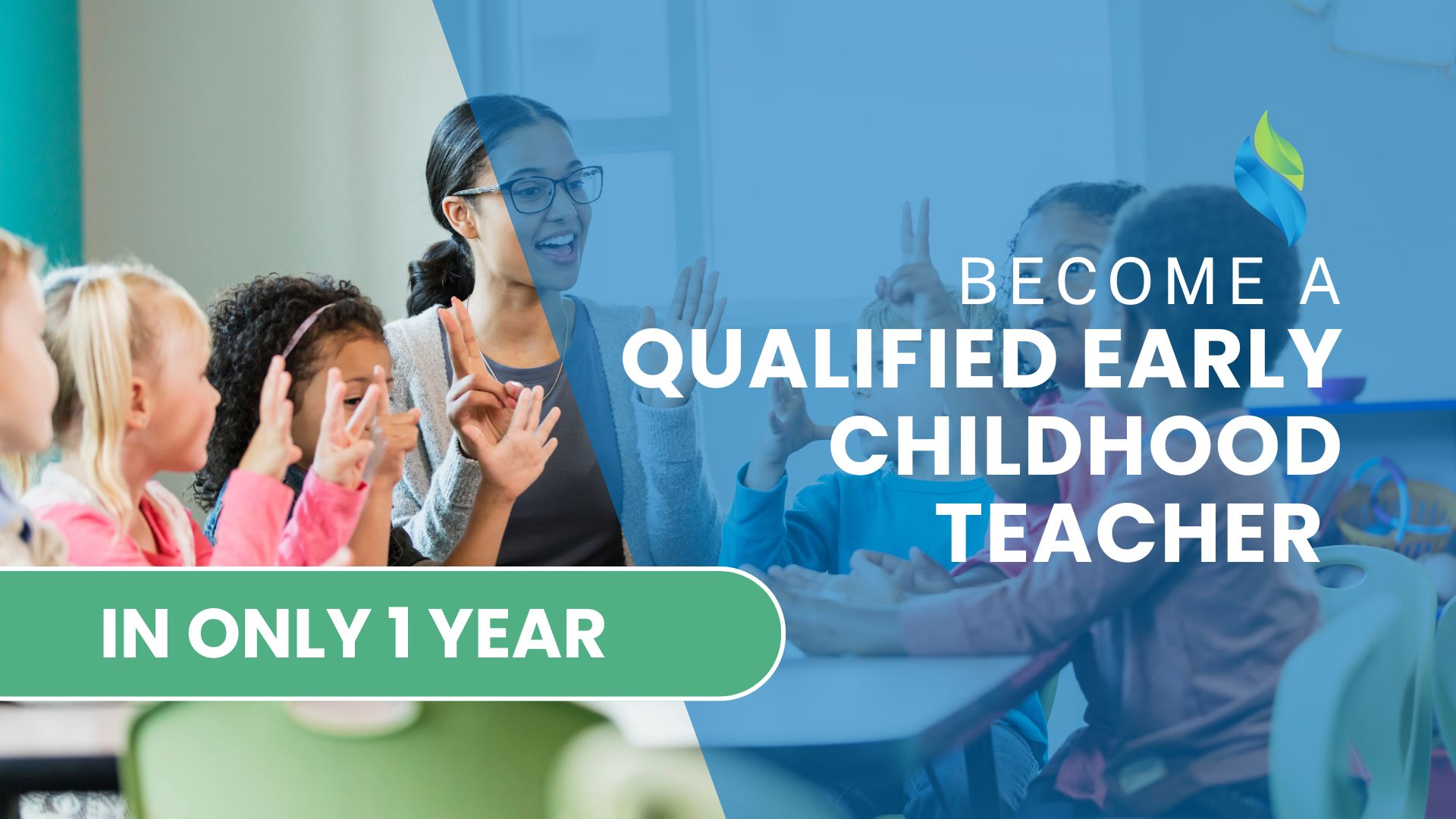 BECOME A
QUALIFIED EARLY CHILDHOOD TEACHER

IN ONLY 1 YEAR